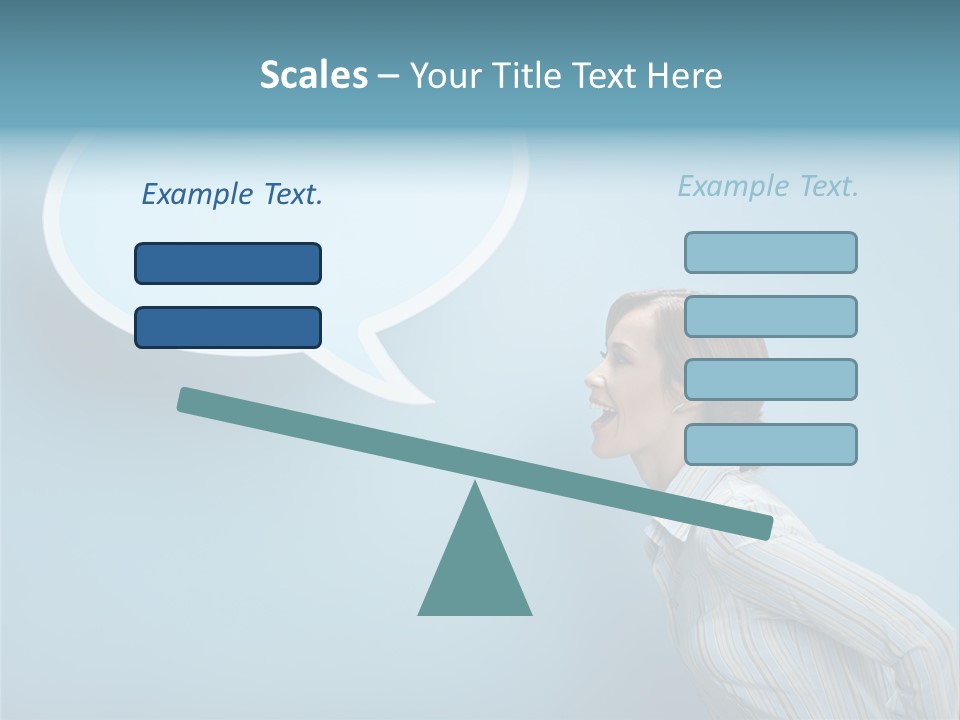 Scales – Your Title Text Here

Example Text.

Example Text.